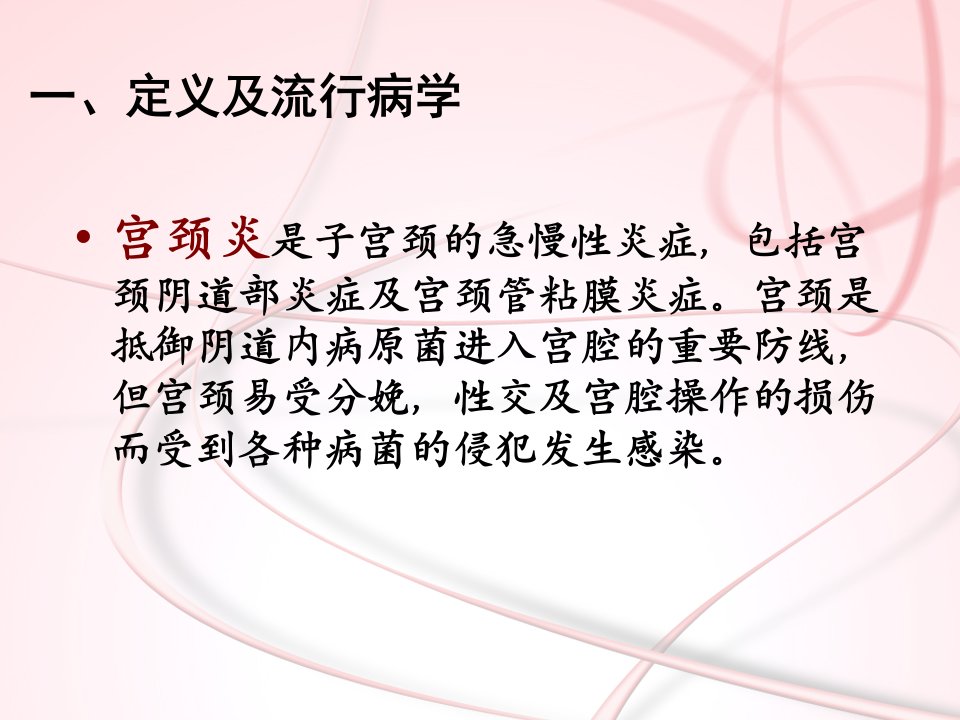 一、定义及流行病学

• 宫颈炎是子宫颈的急慢性炎症，包括宫颈阴道部炎症及宫颈管粘膜炎症。宫颈是抵御阴道内病原菌进入宫腔的重要防线，但宫颈易受分娩，性交及宫腔操作的损伤而受到各种病菌的侵犯发生感染。